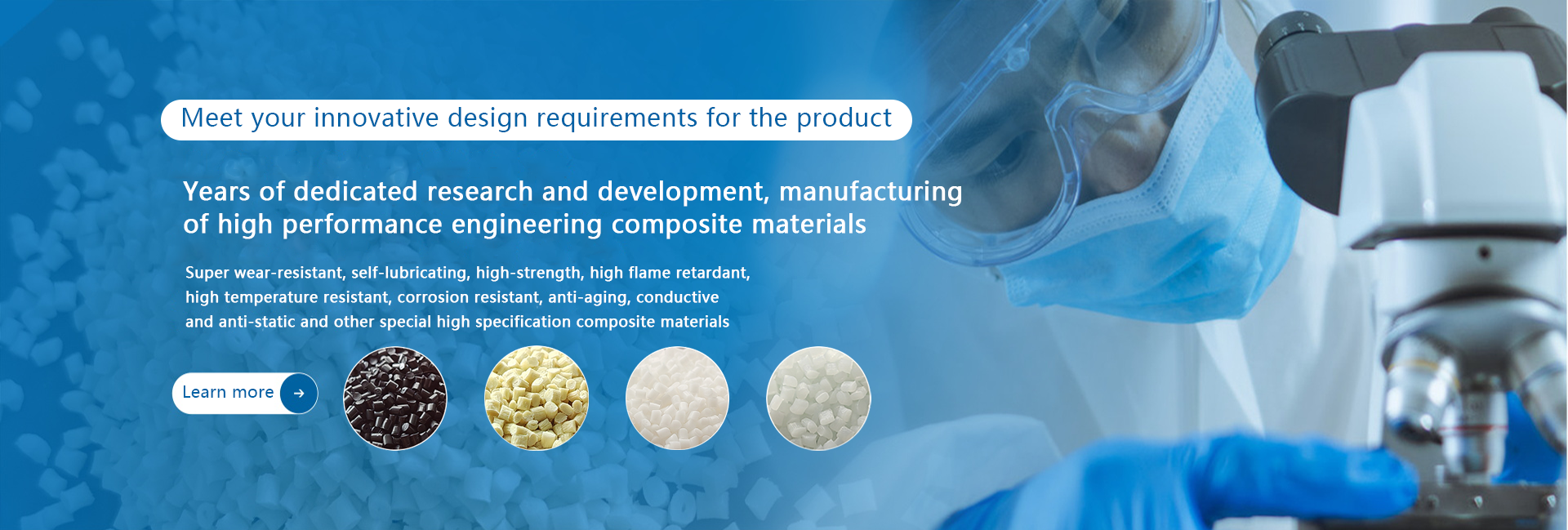 Meet your innovative design requirements for the product

Years of dedicated research and development, manufacturing of high performance engineering composite materials

Super wear-resistant, self-lubricating, high-strength, high flame retardant, high temperature resistant, corrosion resistant, anti-aging, conductive and anti-static and other special high specification composite materials

Learn more